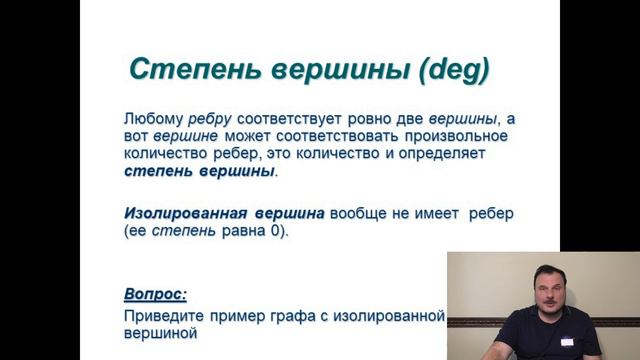 Степень вершины (deg)

Любому ребру соответствует ровно две вершины, а вот вершине может соответствовать произвольное количество ребер, это количество и определяет степень вершины.

Изолированная вершина вообще не имеет ребер (ее степень равна 0).

Вопрос:

Приведите пример графа с изолированной вершиной